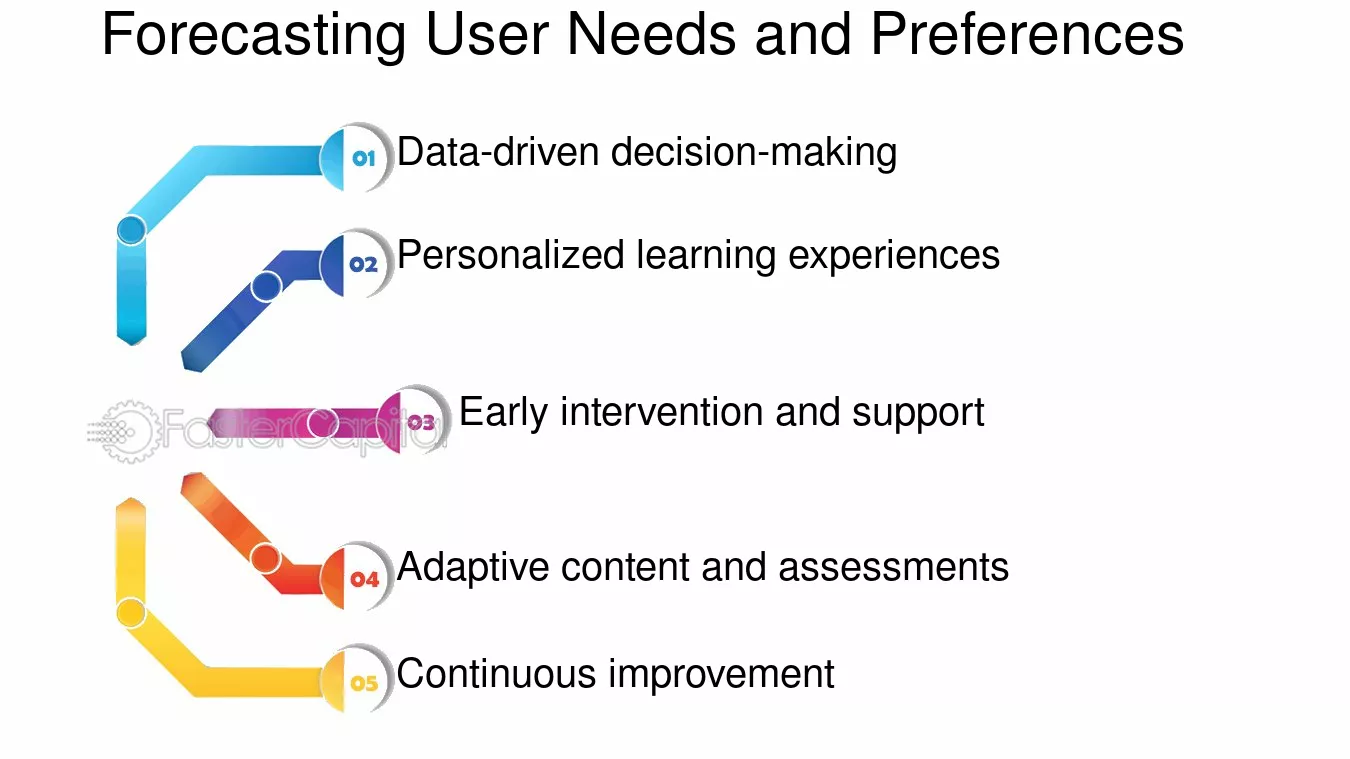 Forecasting User Needs and Preferences

01 Data-driven decision-making

02 Personalized learning experiences

03 Early intervention and support

04 Adaptive content and assessments

05 Continuous improvement

FasterCapital